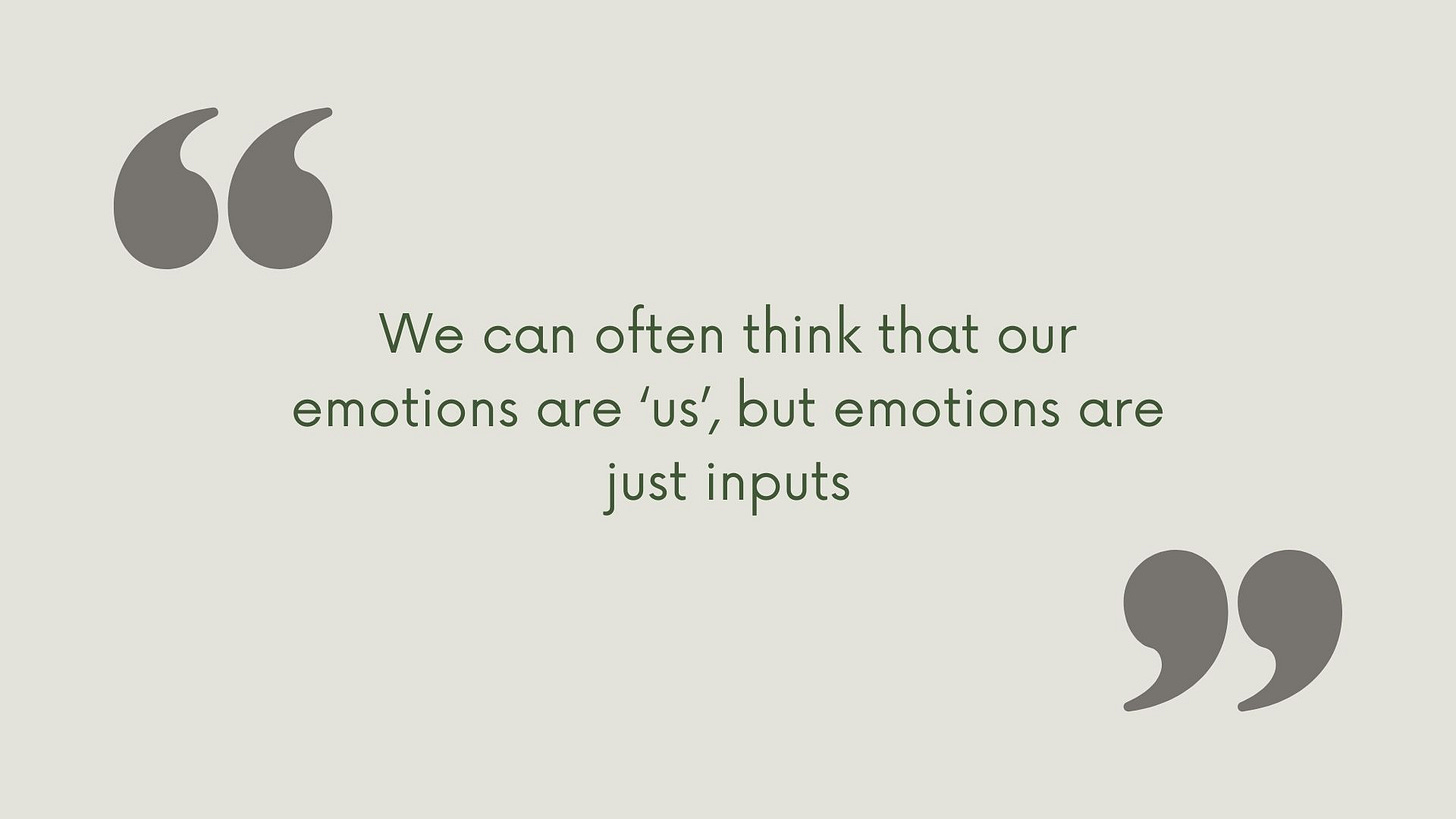 “

We can often think that our emotions are ‘us’, but emotions are just inputs

”